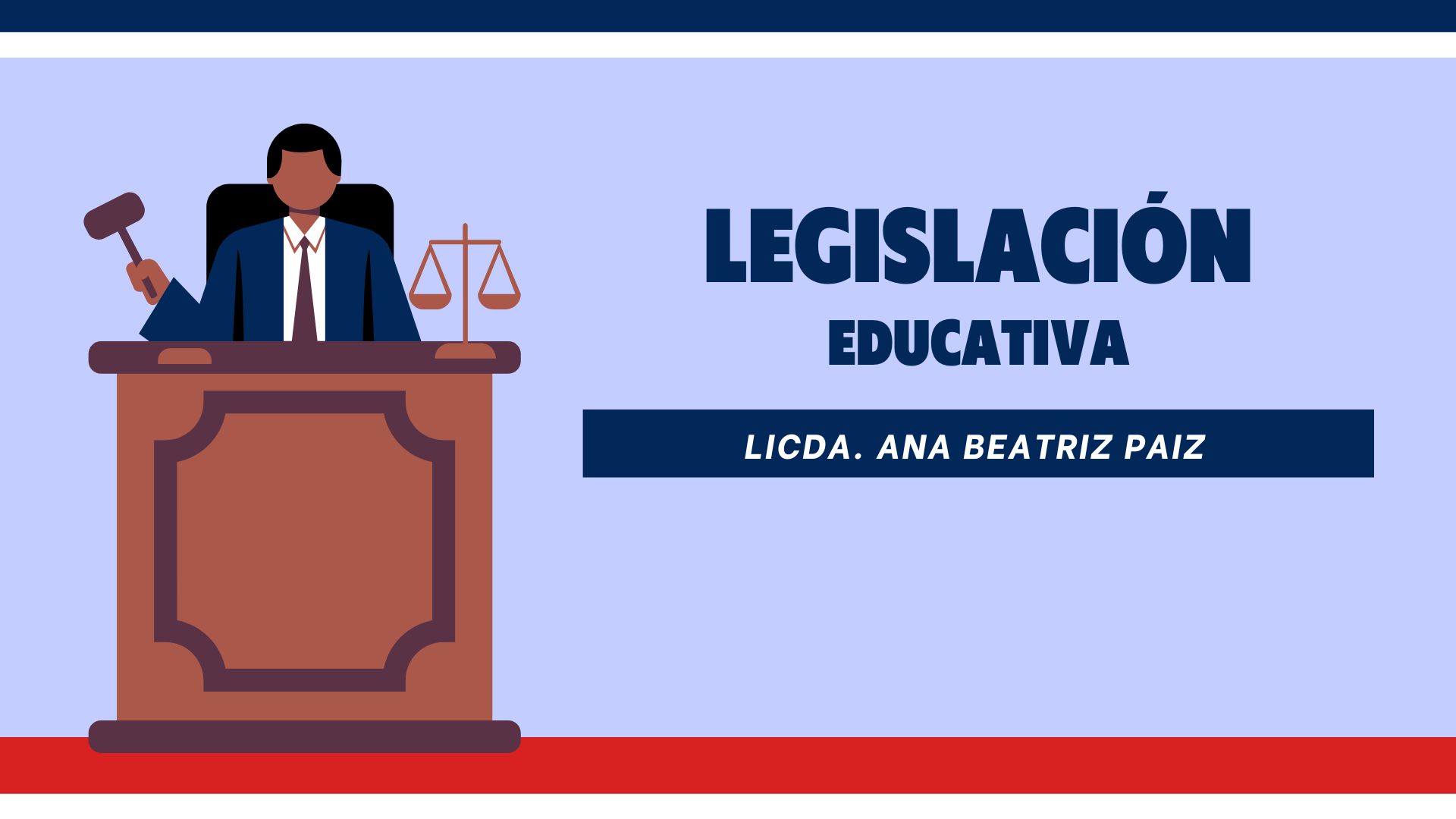 LEGISLACIÓN
EDUCATIVA

LICDA. ANA BEATRIZ PAIZ